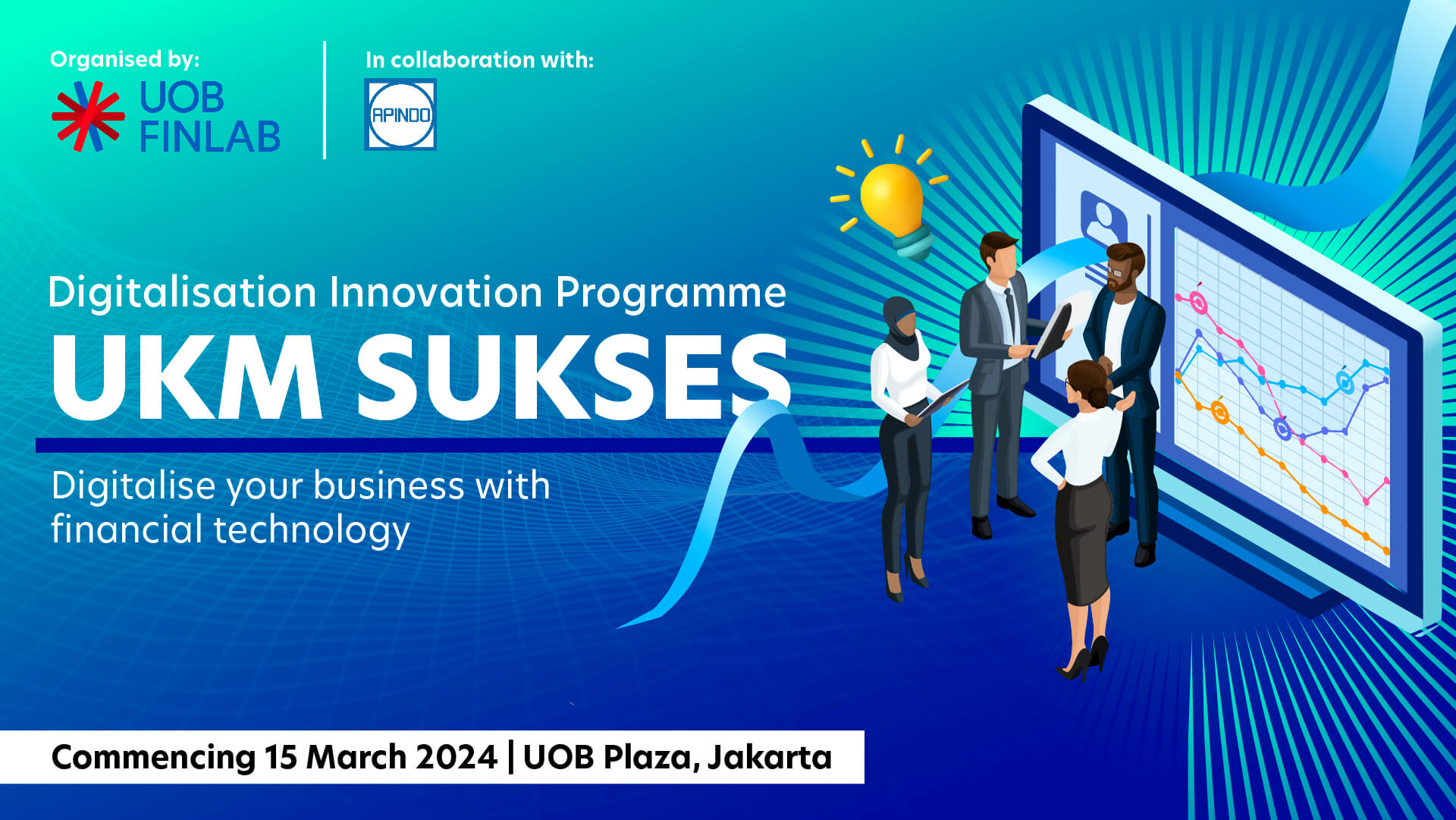 Organised by:
UOB FINLAB

In collaboration with:
APINDO

Digitalisation Innovation Programme
UKM SUKSES

Digitalise your business with financial technology

Commencing 15 March 2024 | UOB Plaza, Jakarta